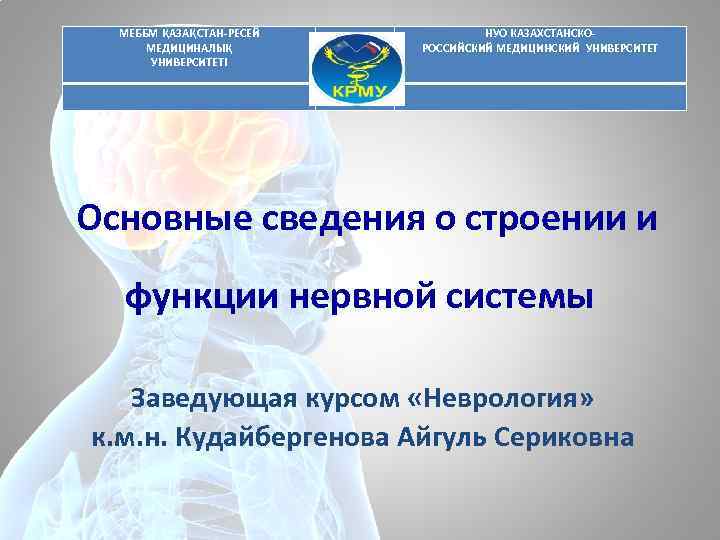 МЕББМ ҚАЗАҚСТАН-РЕСЕЙ МЕДИЦИНАЛЫҚ УНИВЕРСИТЕТІ

КРМУ

НУО КАЗАХСТАНСКО-РОССИЙСКИЙ МЕДИЦИНСКИЙ УНИВЕРСИТЕТ

Основные сведения о строении и функции нервной системы

Заведующая курсом «Неврология»
к.м.н. Кудайбергенова Айгуль Сериковна